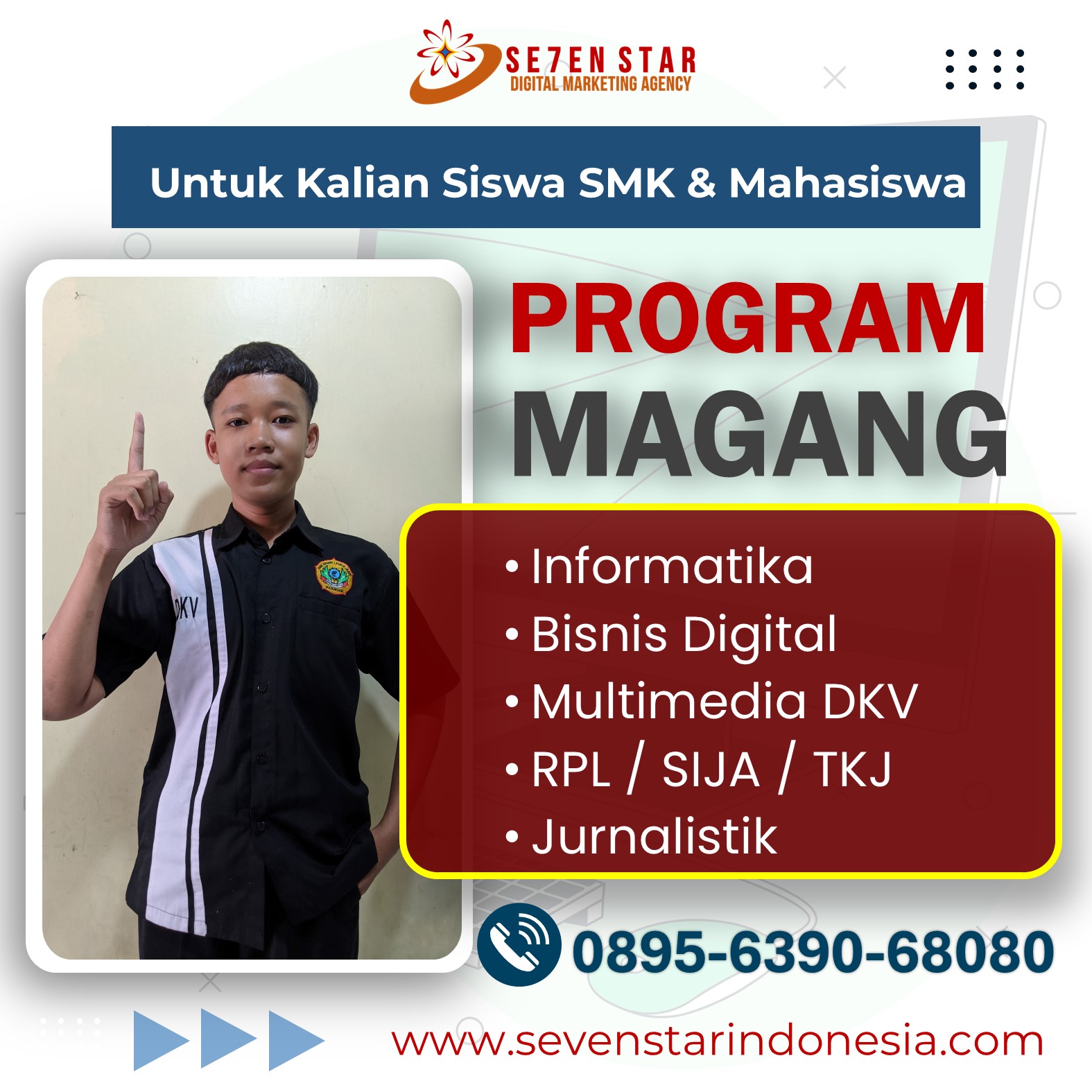 SE7EN STAR
DIGITAL MARKETING AGENCY

Untuk Kalian Siswa SMK & Mahasiswa

DKV

PROGRAM
MAGANG

• Informatika
• Bisnis Digital
• Multimedia DKV
• RPL / SIJA / TKJ
• Jurnalistik

0895-6390-68080

www.sevenstarindonesia.com